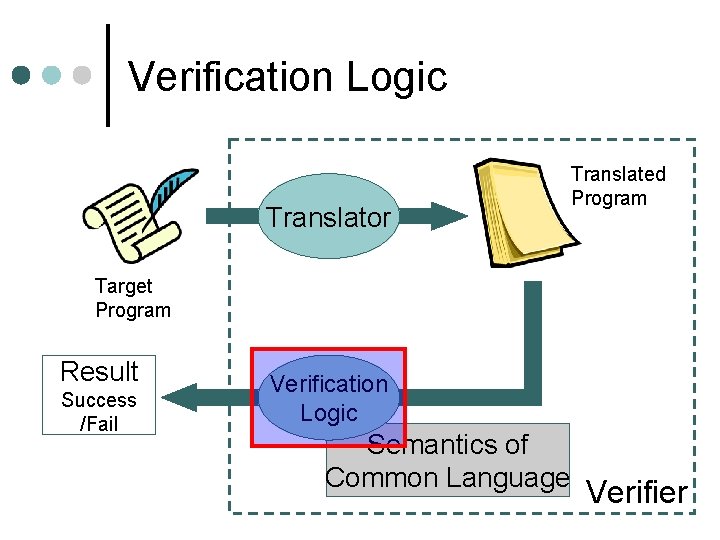 Verification Logic

Target Program

Translator

Translated Program

Result
Success
/Fail

Verification Logic

Semantics of Common Language

Verifier